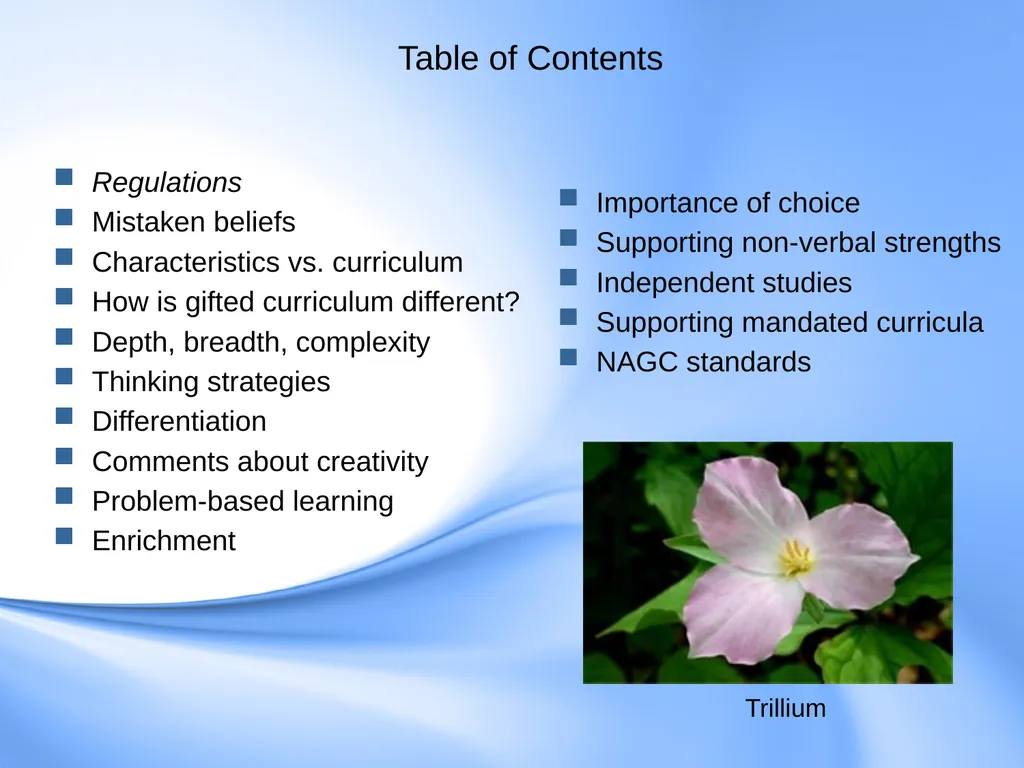 Table of Contents

- Regulations
- Mistaken beliefs
- Characteristics vs. curriculum
- How is gifted curriculum different?
- Depth, breadth, complexity
- Thinking strategies
- Differentiation
- Comments about creativity
- Problem-based learning
- Enrichment

- Importance of choice
- Supporting non-verbal strengths
- Independent studies
- Supporting mandated curricula
- NAGC standards

Trillium